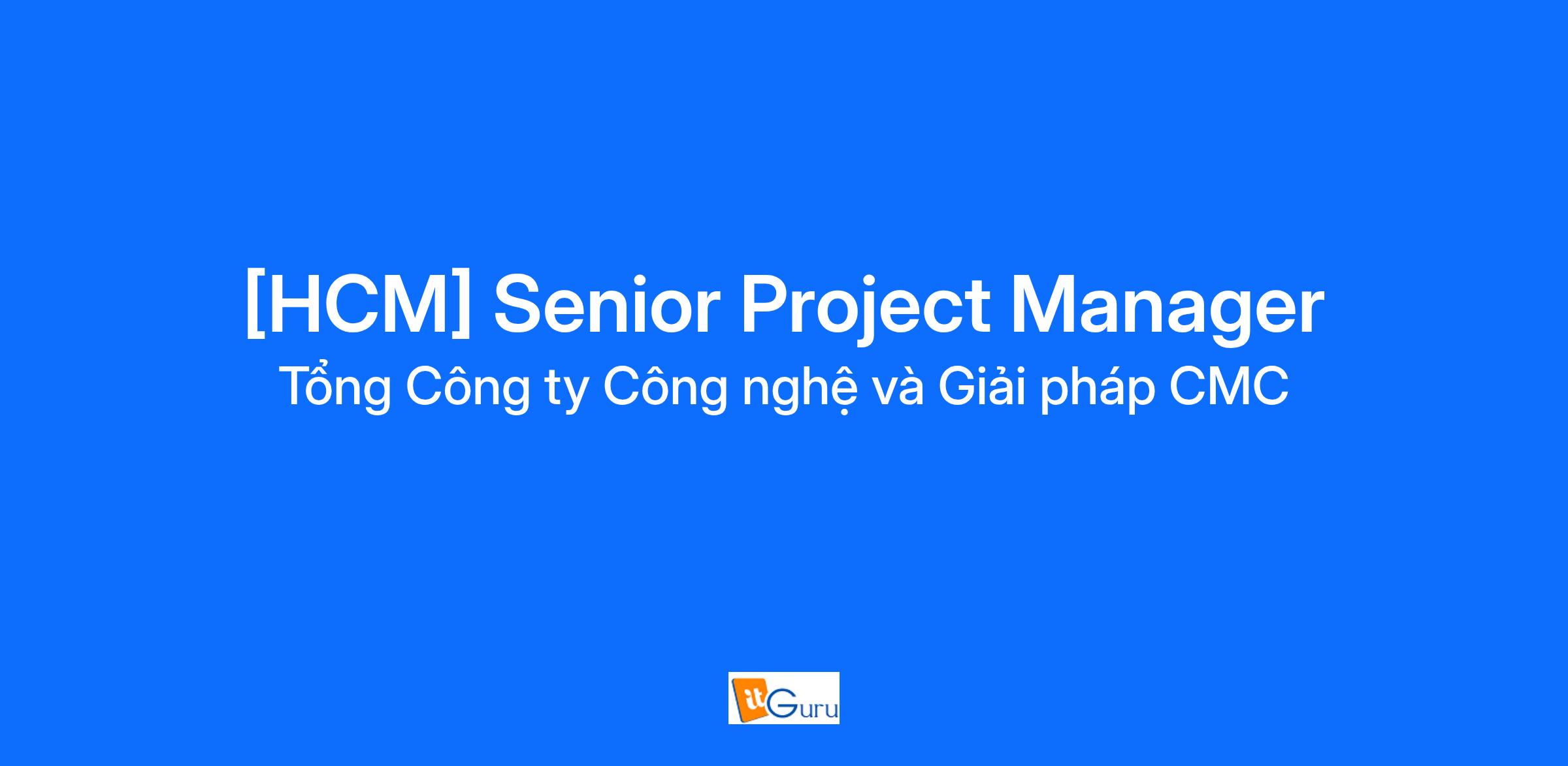 [HCM] Senior Project Manager
Tổng Công ty Công nghệ và Giải pháp CMC

itGuru